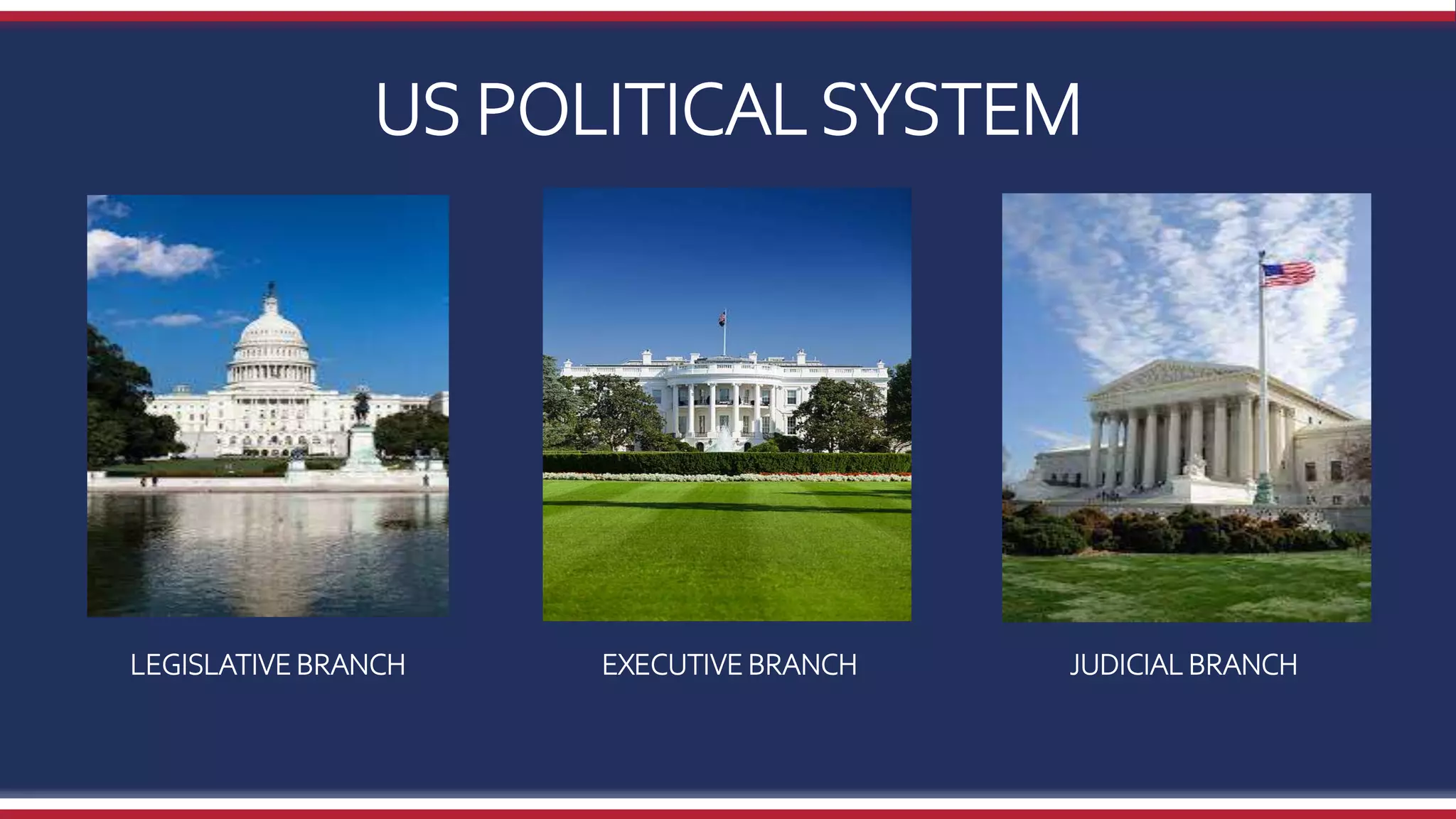 US POLITICAL SYSTEM

LEGISLATIVE BRANCH

EXECUTIVE BRANCH

JUDICIAL BRANCH